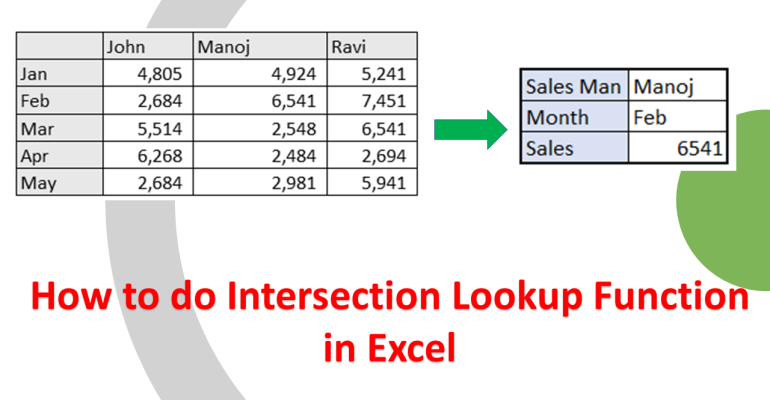 | | John | Manoj | Ravi |
|---|---|---|---|
| Jan | 4,805 | 4,924 | 5,241 |
| Feb | 2,684 | 6,541 | 7,451 |
| Mar | 5,514 | 2,548 | 6,541 |
| Apr | 6,268 | 2,484 | 2,694 |
| May | 2,684 | 2,981 | 5,941 |

| Sales Man | Manoj |
|---|---|
| Month | Feb |
| Sales | 6541 |

How to do Intersection Lookup Function in Excel